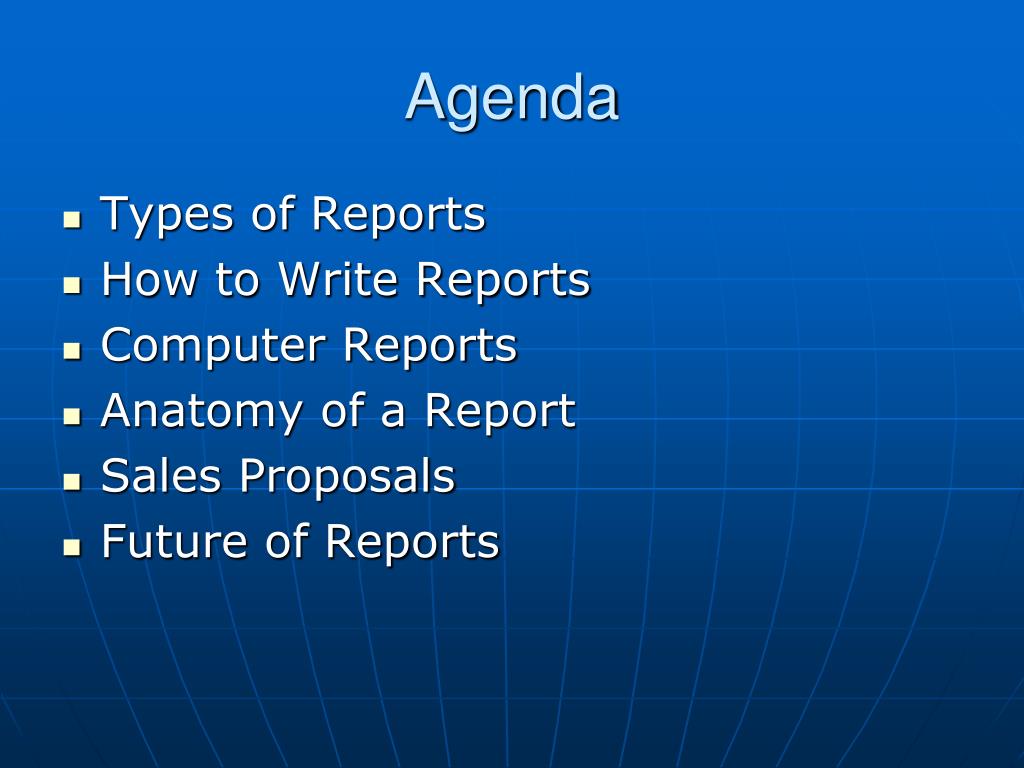 Agenda

- Types of Reports
- How to Write Reports
- Computer Reports
- Anatomy of a Report
- Sales Proposals
- Future of Reports